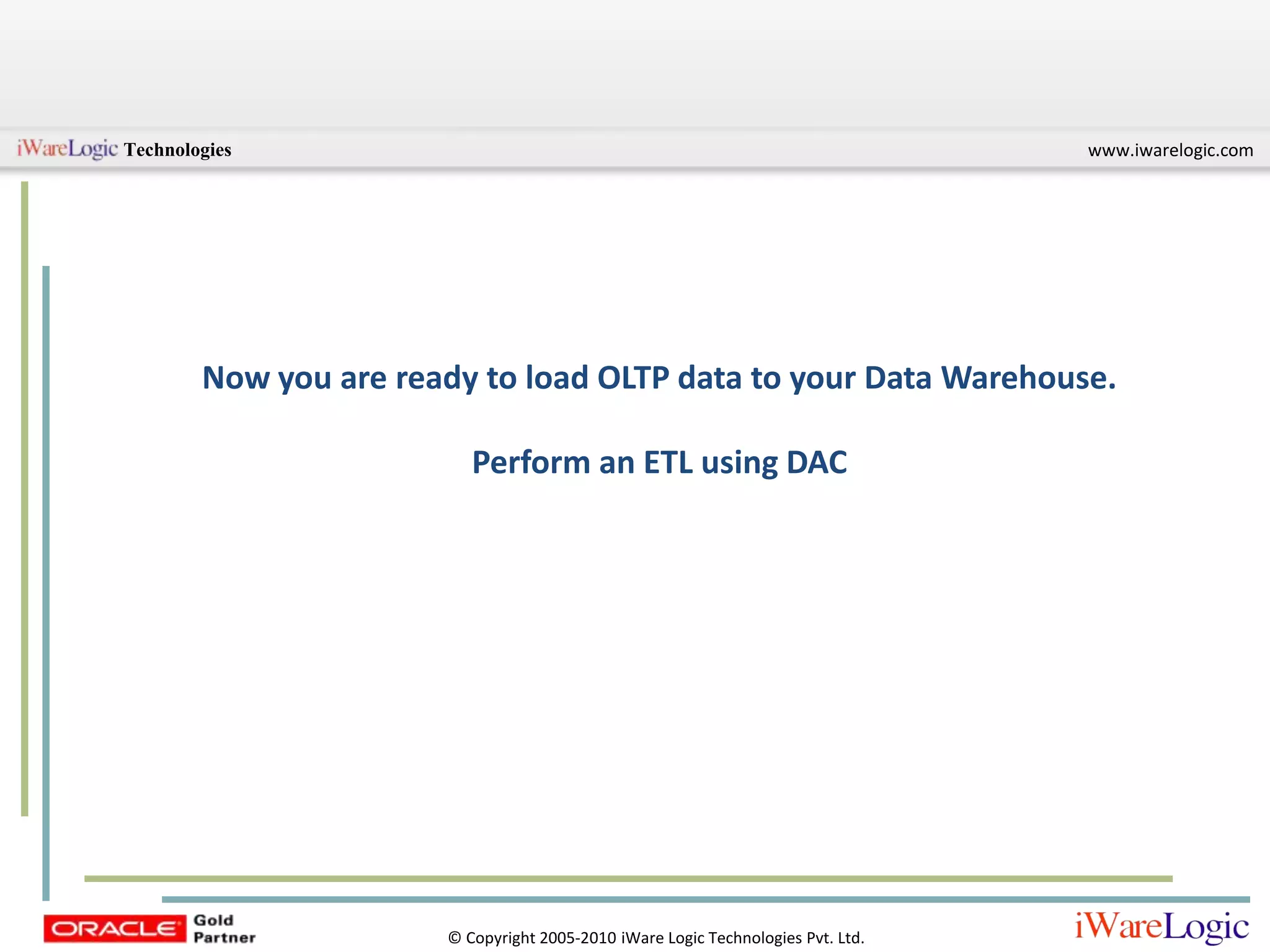 iWareLogic Technologies

www.iwarelogic.com

Now you are ready to load OLTP data to your Data Warehouse.

Perform an ETL using DAC

ORACLE Gold Partner

© Copyright 2005-2010 iWare Logic Technologies Pvt. Ltd.

iWareLogic